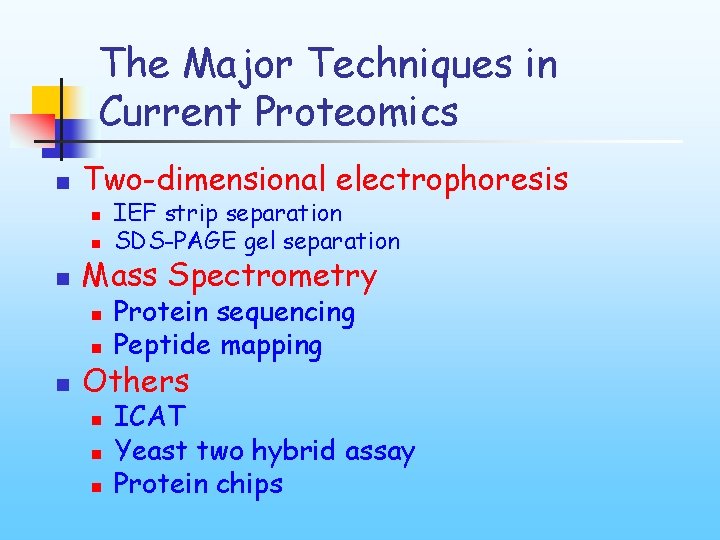 The Major Techniques in Current Proteomics

- Two-dimensional electrophoresis
  - IEF strip separation
  - SDS-PAGE gel separation
- Mass Spectrometry
  - Protein sequencing
  - Peptide mapping
- Others
  - ICAT
  - Yeast two hybrid assay
  - Protein chips